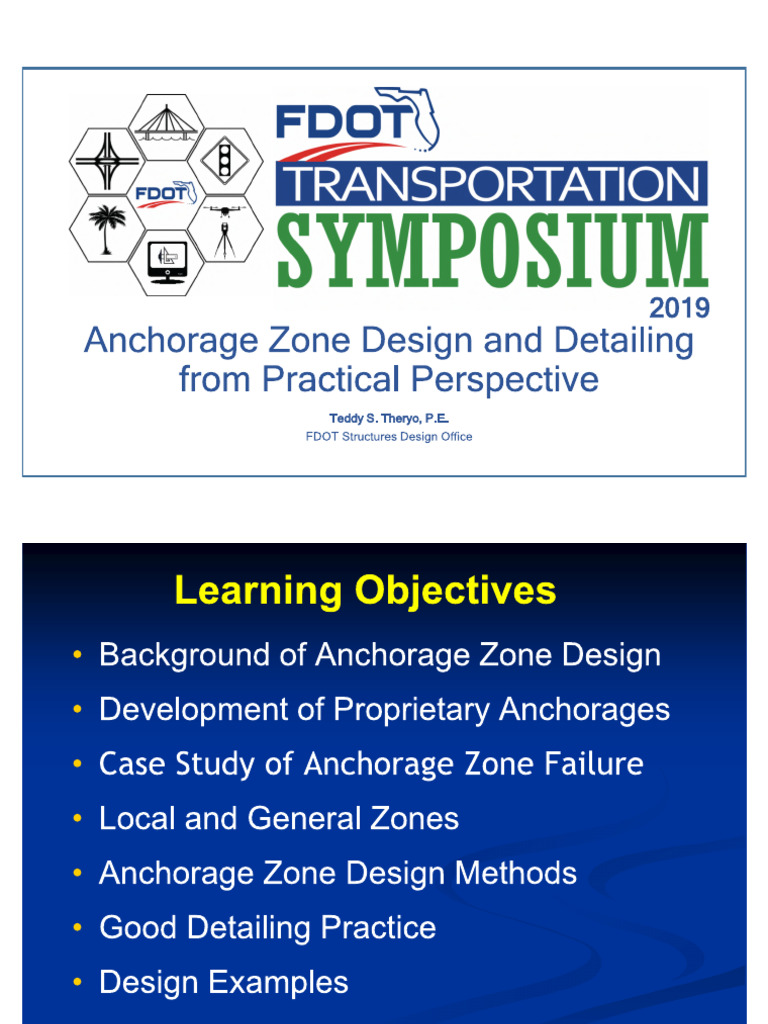 FDOT

FDOT TRANSPORTATION SYMPOSIUM 2019

Anchorage Zone Design and Detailing from Practical Perspective

Teddy S. Theryo, P.E.
FDOT Structures Design Office

Learning Objectives

• Background of Anchorage Zone Design
• Development of Proprietary Anchorages
• Case Study of Anchorage Zone Failure
• Local and General Zones
• Anchorage Zone Design Methods
• Good Detailing Practice
• Design Examples